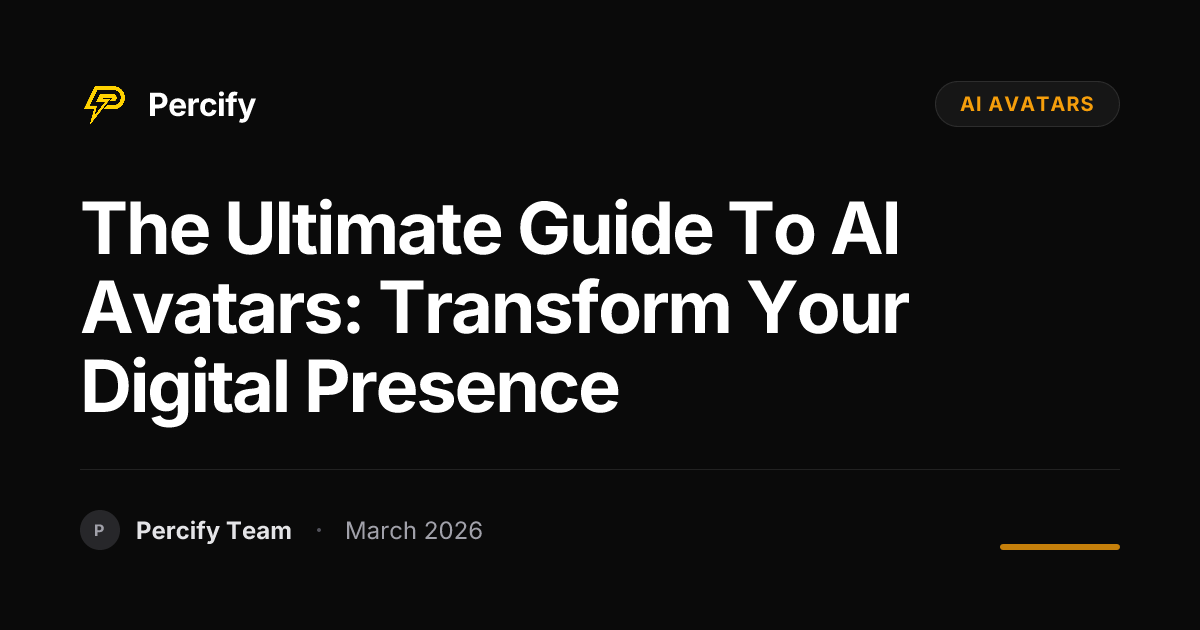 Percify

AI AVATARS

The Ultimate Guide To AI Avatars: Transform Your Digital Presence

P Percify Team · March 2026